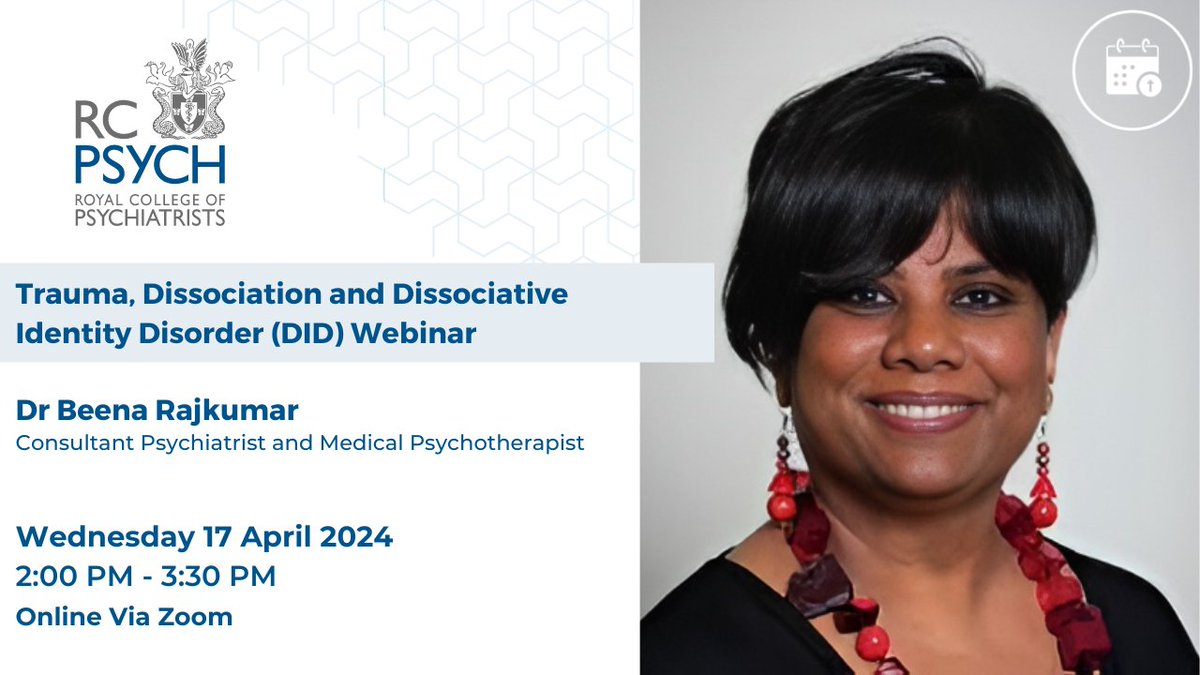 RC PSYCH
ROYAL COLLEGE OF PSYCHIATRISTS

Trauma, Dissociation and Dissociative Identity Disorder (DID) Webinar

Dr Beena Rajkumar
Consultant Psychiatrist and Medical Psychotherapist

Wednesday 17 April 2024
2:00 PM - 3:30 PM
Online Via Zoom